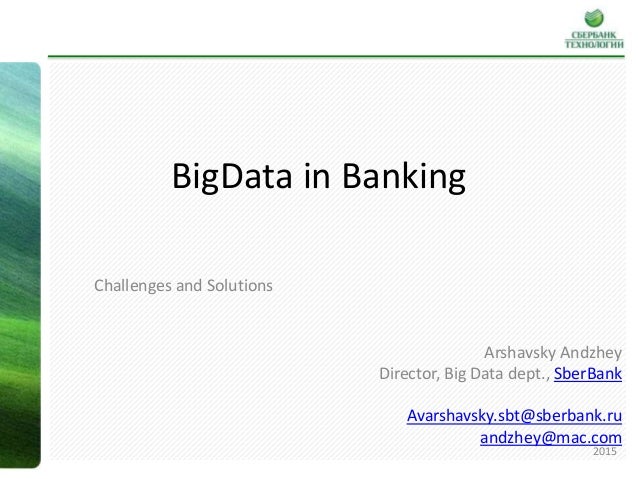 СБЕРБАНК ТЕХНОЛОГИИ

BigData in Banking

Challenges and Solutions

Arshavsky Andzhey
Director, Big Data dept., SberBank

Avarshavsky.sbt@sberbank.ru
andzhey@mac.com
2015